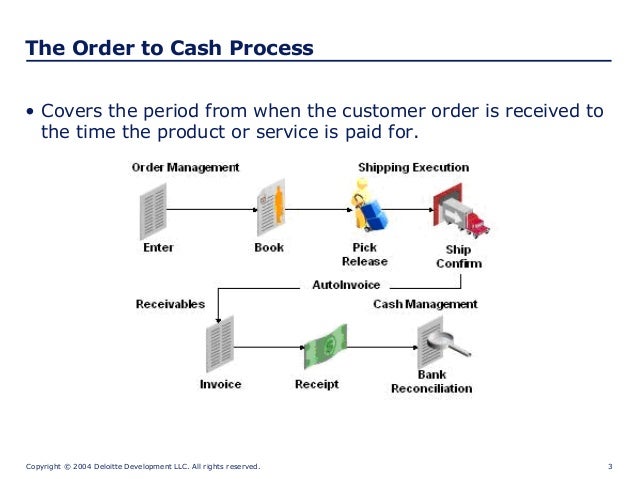 The Order to Cash Process

• Covers the period from when the customer order is received to the time the product or service is paid for.

Order Management

Shipping Execution

Enter

Book

Pick Release

Ship Confirm

AutoInvoice

Receivables

Cash Management

Invoice

Receipt

Bank Reconciliation

Copyright © 2004 Deloitte Development LLC. All rights reserved.

3